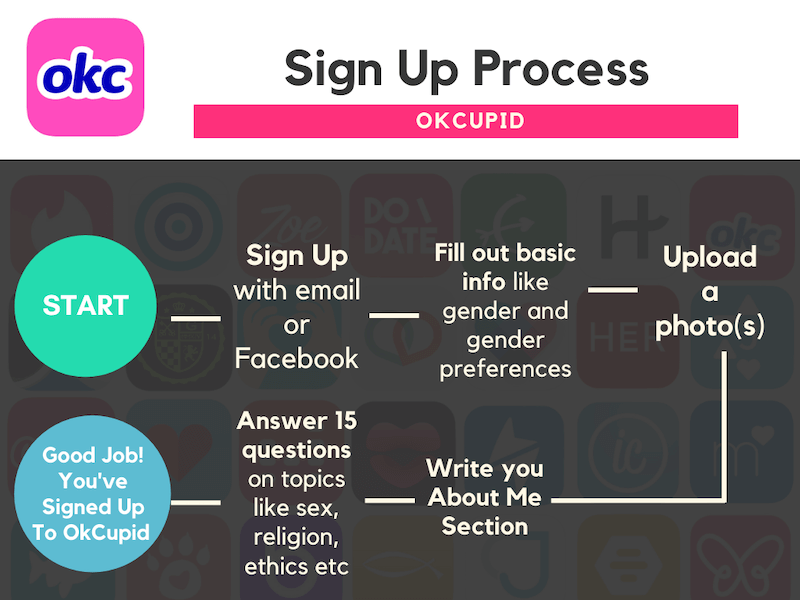 okc

Sign Up Process

OKCUPID

START

Sign Up with email or Facebook

Fill out basic info like gender and gender preferences

Upload a photo(s)

Write you About Me Section

Answer 15 questions on topics like sex, religion, ethics etc

Good Job! You've Signed Up To OkCupid